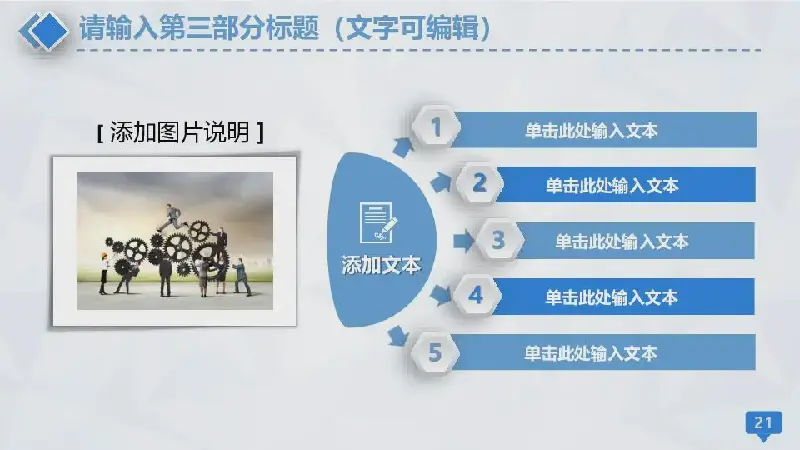 请输入第三部分标题（文字可编辑）

[ 添加图片说明 ]

添加文本

1 单击此处输入文本

2 单击此处输入文本

3 单击此处输入文本

4 单击此处输入文本

5 单击此处输入文本

21